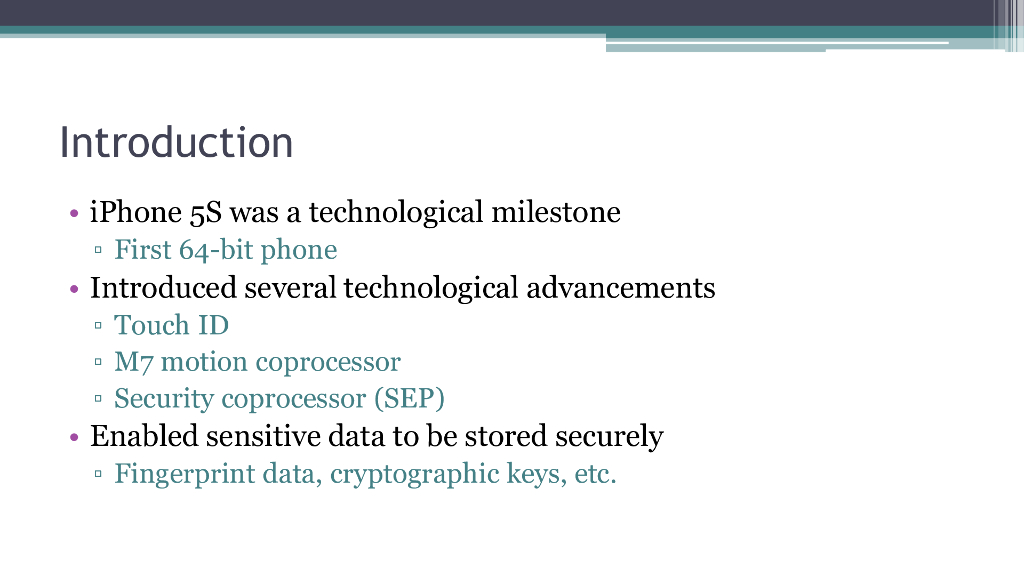 Introduction

• iPhone 5S was a technological milestone
  ▫ First 64-bit phone
• Introduced several technological advancements
  ▫ Touch ID
  ▫ M7 motion coprocessor
  ▫ Security coprocessor (SEP)
• Enabled sensitive data to be stored securely
  ▫ Fingerprint data, cryptographic keys, etc.